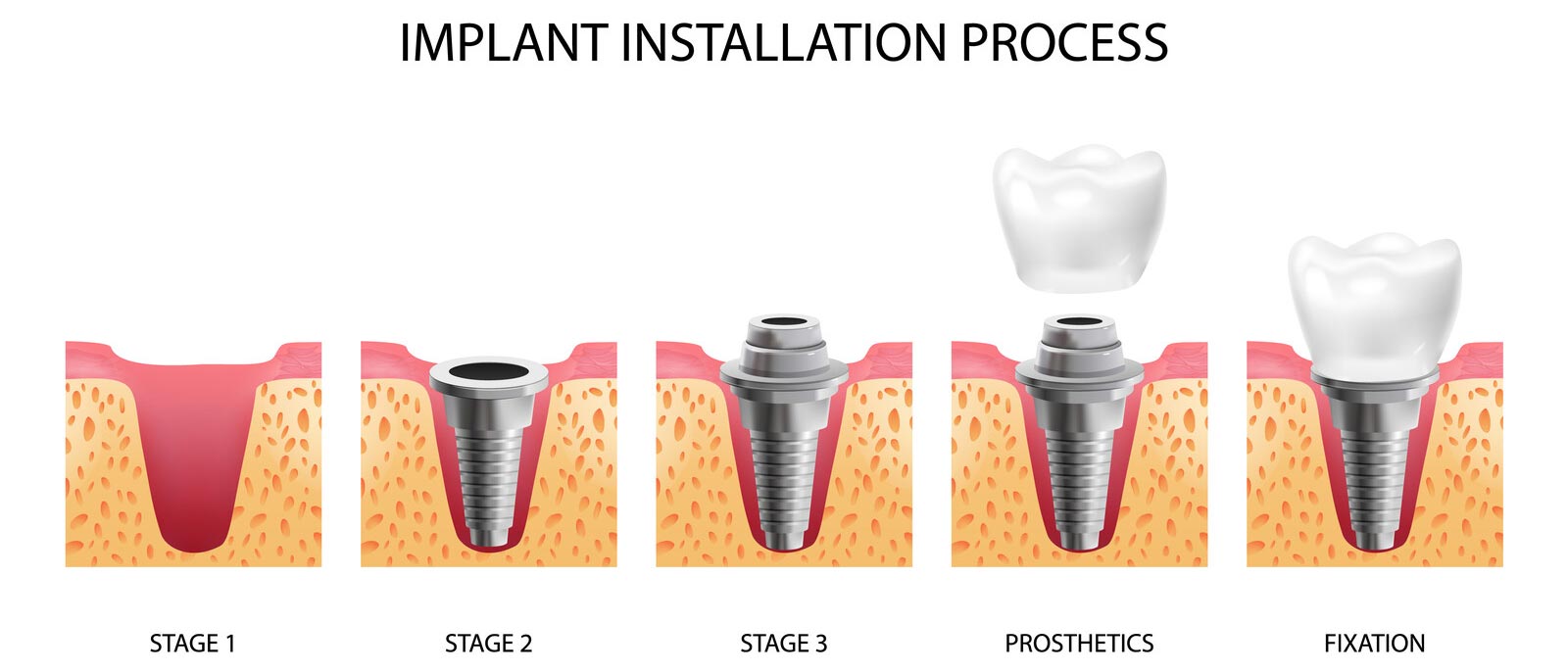 IMPLANT INSTALLATION PROCESS

STAGE 1

STAGE 2

STAGE 3

PROSTHETICS

FIXATION